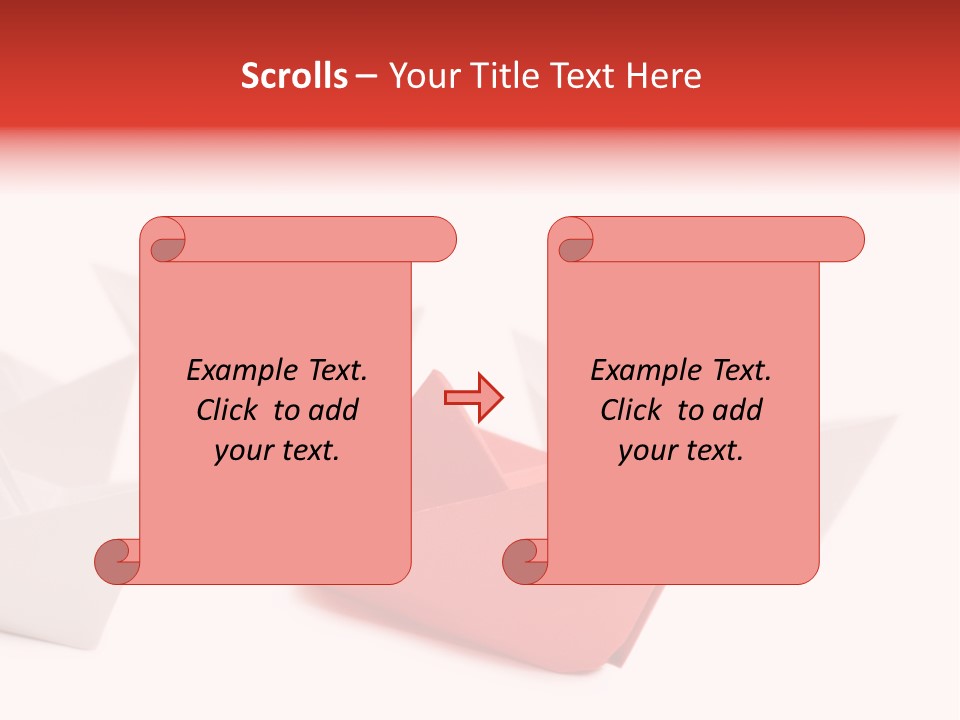 Scrolls – Your Title Text Here

Example Text. Click to add your text.

Example Text. Click to add your text.